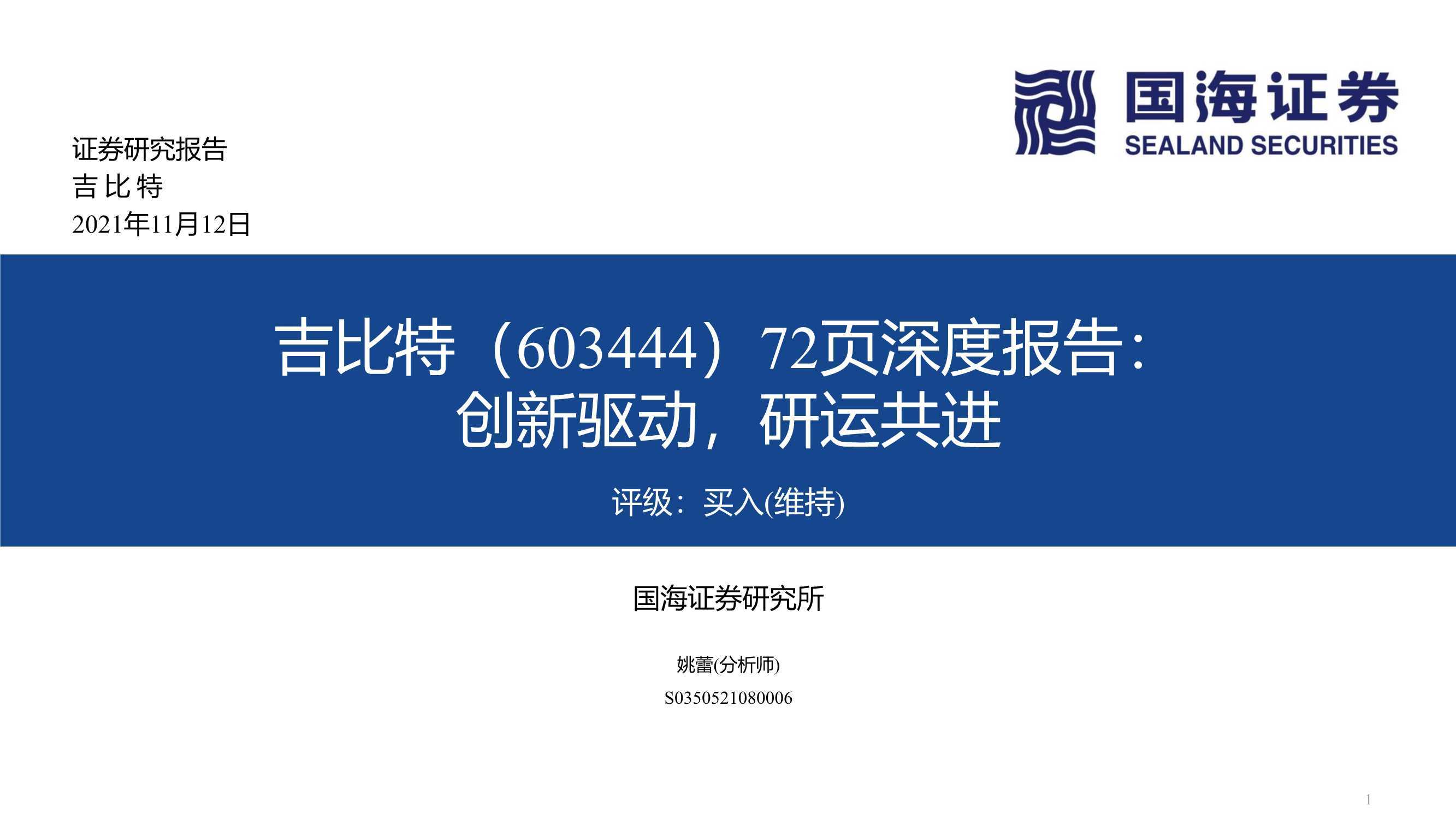 国海证券
SEALAND SECURITIES

证券研究报告
吉比特
2021年11月12日

吉比特（603444）72页深度报告：
创新驱动，研运共进

评级：买入(维持)

国海证券研究所

姚蕾(分析师)
S0350521080006

1